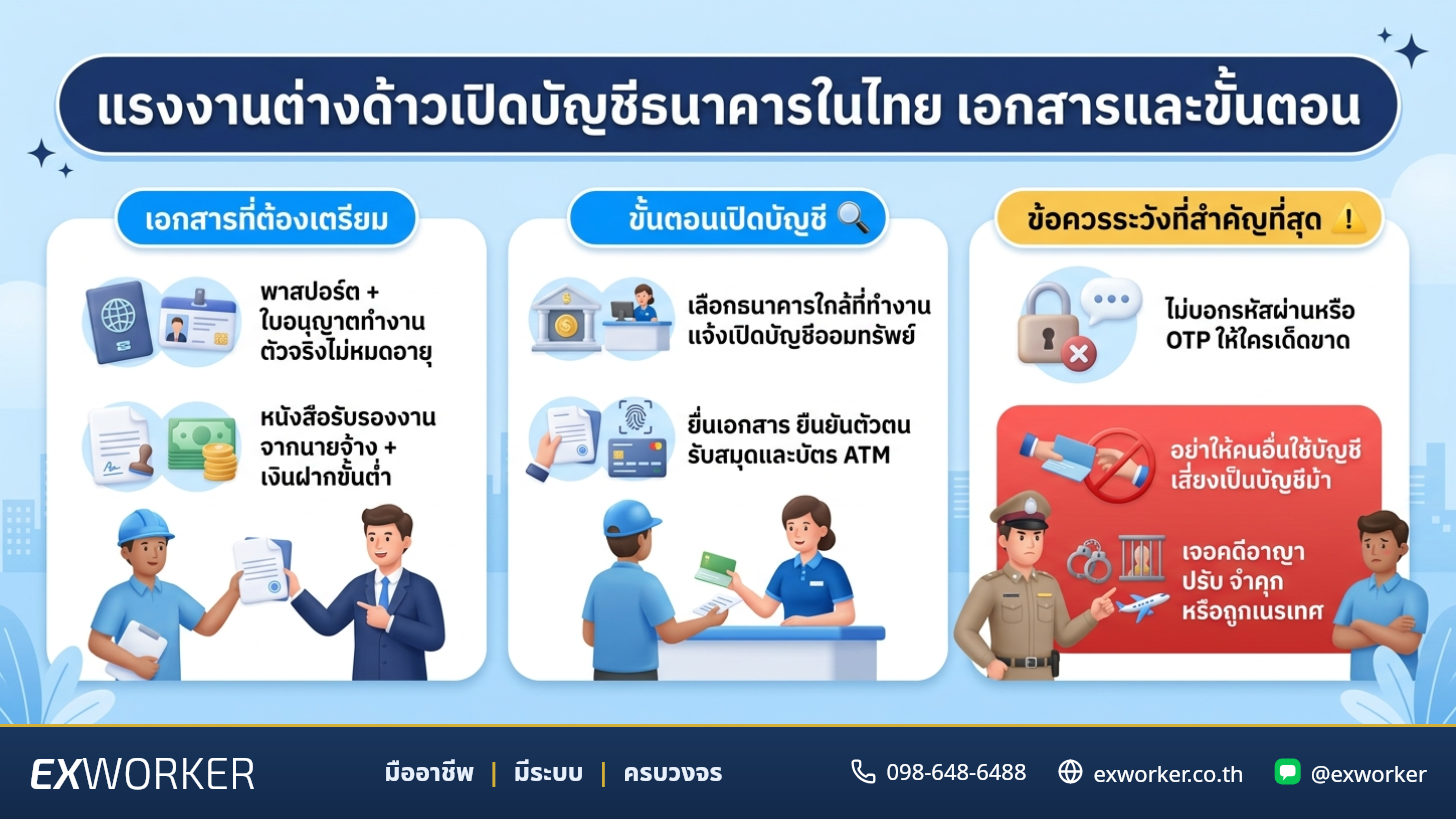 แรงงานต่างด้าวเปิดบัญชีธนาคารในไทย เอกสารและขั้นตอน

เอกสารที่ต้องเตรียม

พาสปอร์ต + ใบอนุญาตทำงาน ตัวจริงไม่หมดอายุ

หนังสือรับรองงาน จากนายจ้าง + เงินฝากขั้นต่ำ

ขั้นตอนเปิดบัญชี

เลือกธนาคารใกล้ที่ทำงาน แจ้งเปิดบัญชีออมทรัพย์

ยื่นเอกสาร ยืนยันตัวตน รับสมุดและบัตร ATM

ข้อควรระวังที่สำคัญที่สุด

ไม่บอกรหัสผ่านหรือ OTP ให้ใครเด็ดขาด

อย่าให้คนอื่นใช้บัญชี เสี่ยงเป็นบัญชีม้า

เจอคดีอาญา ปรับ จำคุก หรือถูกเนรเทศ

EXWORKER

มืออาชีพ | มีระบบ | ครบวงจร

098-648-6488

exworker.co.th

@exworker